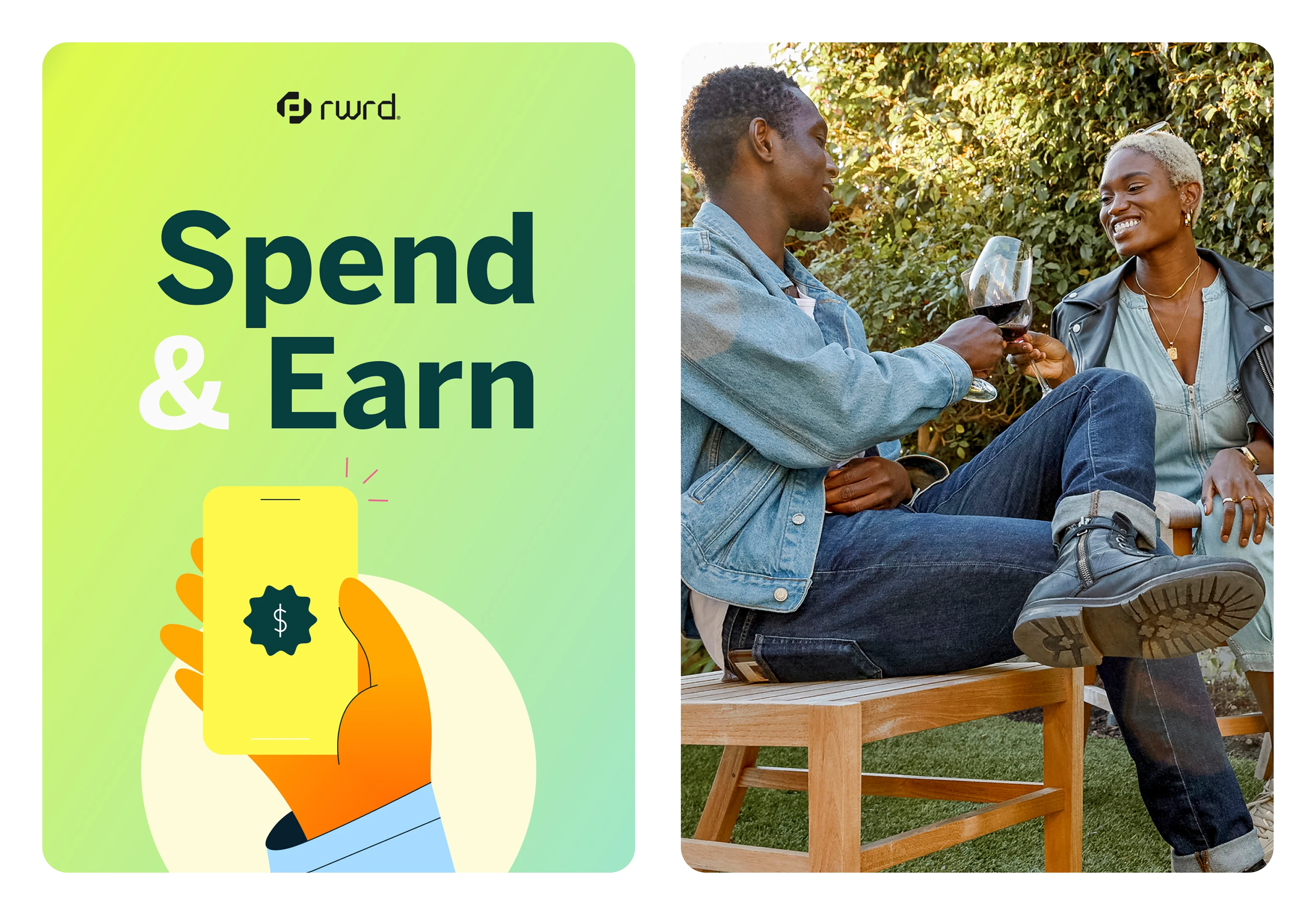 rwrd

Spend & Earn

$